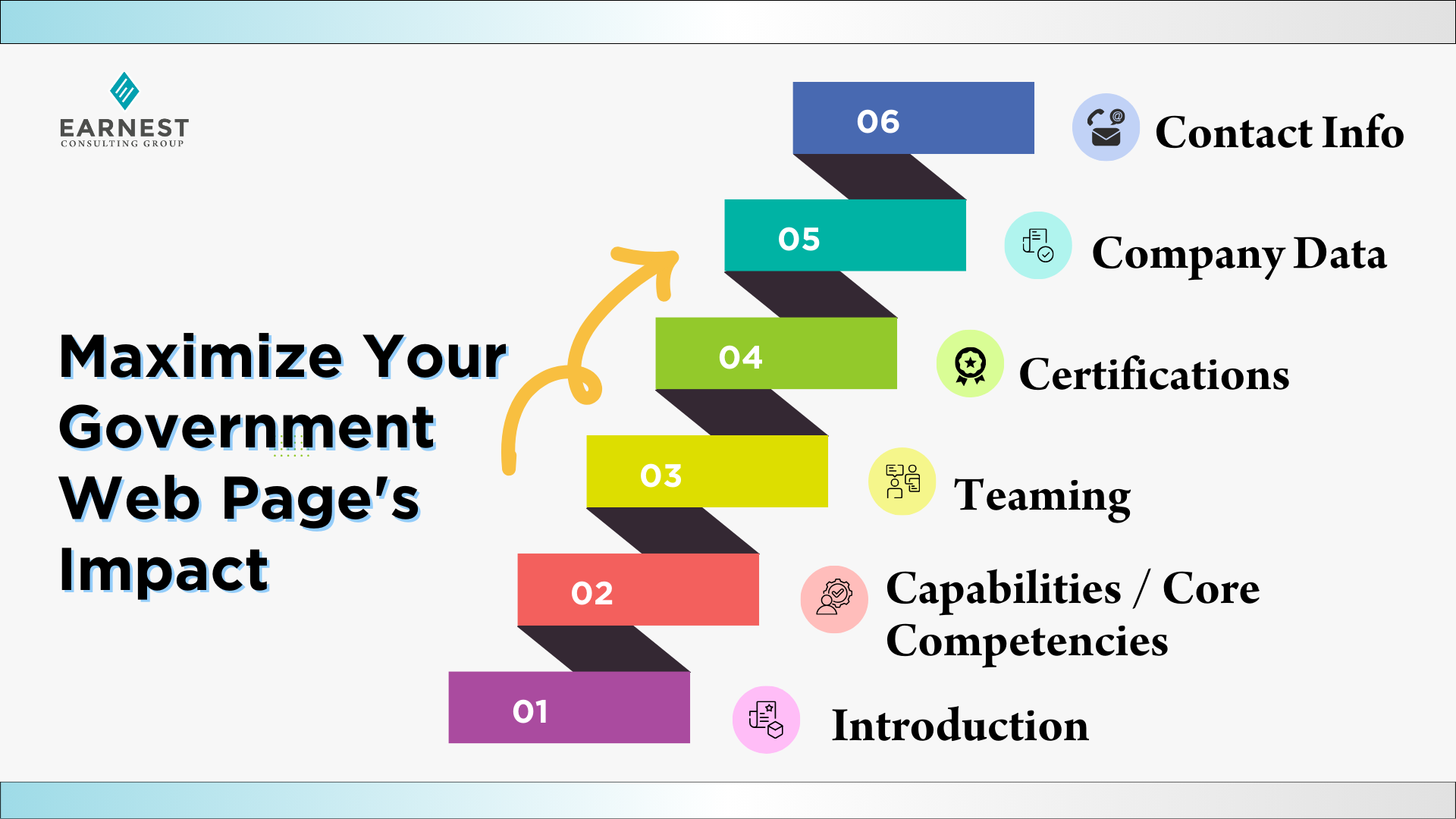 EARNEST
CONSULTING GROUP

Maximize Your Government Web Page's Impact

06 Contact Info

05 Company Data

04 Certifications

03 Teaming

02 Capabilities / Core Competencies

01 Introduction